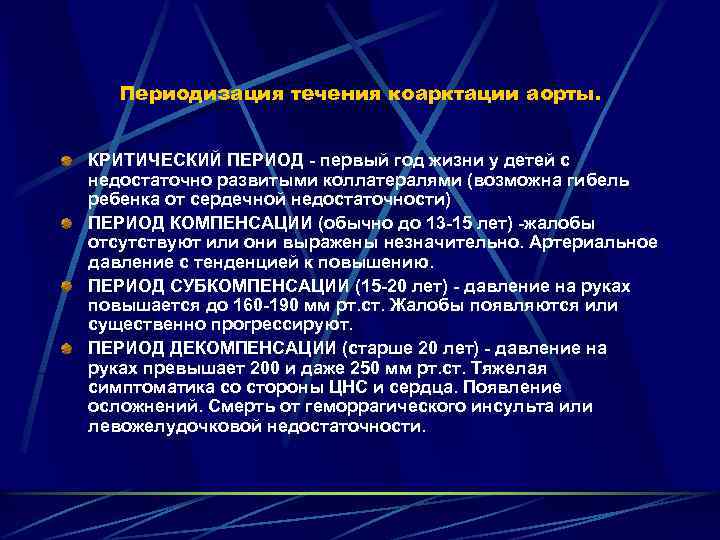 Периодизация течения коарктации аорты.

КРИТИЧЕСКИЙ ПЕРИОД - первый год жизни у детей с недостаточно развитыми коллатералями (возможна гибель ребенка от сердечной недостаточности)

ПЕРИОД КОМПЕНСАЦИИ (обычно до 13-15 лет) -жалобы отсутствуют или они выражены незначительно. Артериальное давление с тенденцией к повышению.

ПЕРИОД СУБКОМПЕНСАЦИИ (15-20 лет) - давление на руках повышается до 160-190 мм рт.ст. Жалобы появляются или существенно прогрессируют.

ПЕРИОД ДЕКОМПЕНСАЦИИ (старше 20 лет) - давление на руках превышает 200 и даже 250 мм рт.ст. Тяжелая симптоматика со стороны ЦНС и сердца. Появление осложнений. Смерть от геморрагического инсульта или левожелудочковой недостаточности.